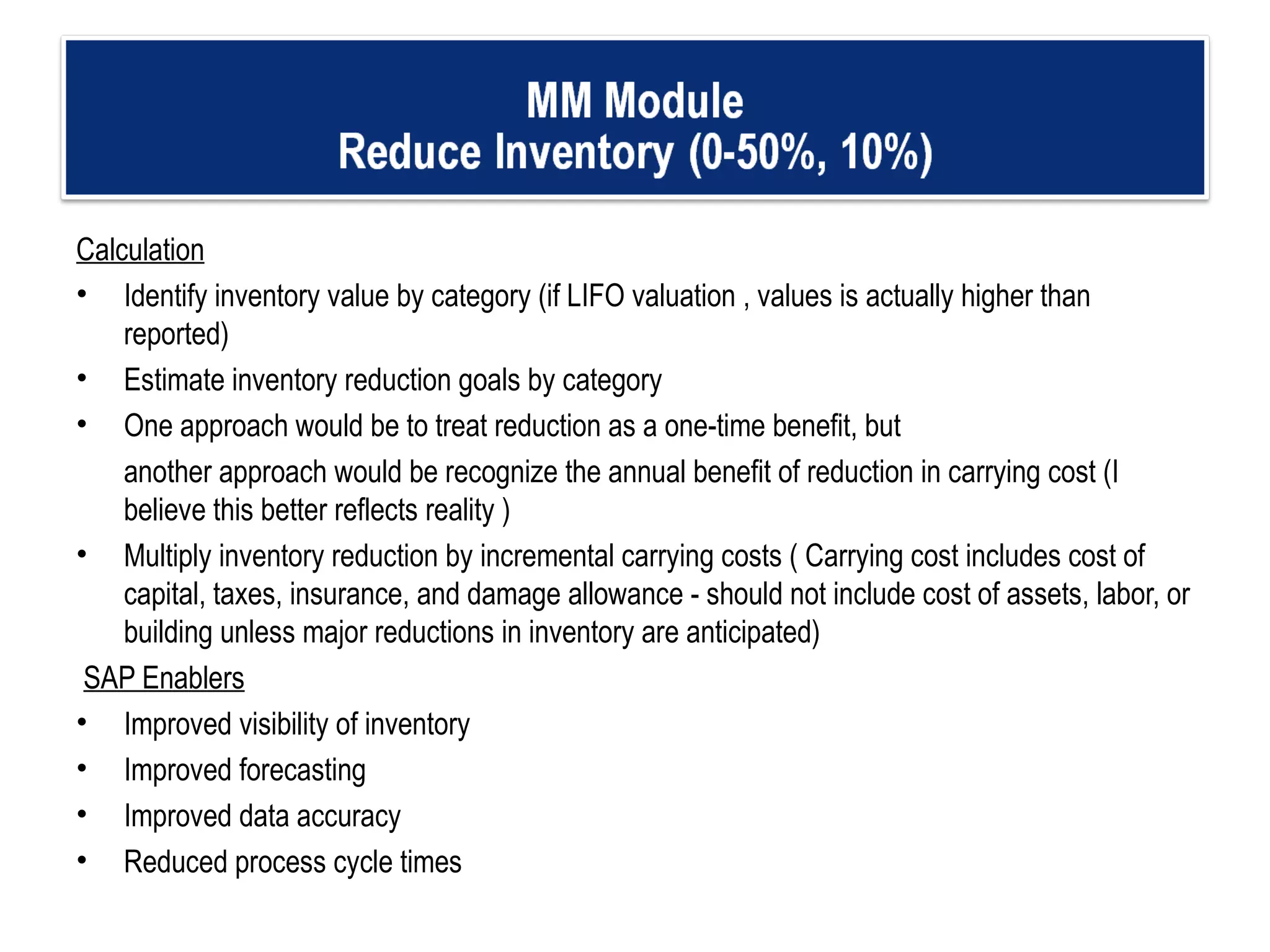 MM Module
Reduce Inventory (0-50%, 10%)

Calculation
• Identify inventory value by category (if LIFO valuation , values is actually higher than reported)
• Estimate inventory reduction goals by category
• One approach would be to treat reduction as a one-time benefit, but

another approach would be recognize the annual benefit of reduction in carrying cost (I believe this better reflects reality )
• Multiply inventory reduction by incremental carrying costs ( Carrying cost includes cost of capital, taxes, insurance, and damage allowance - should not include cost of assets, labor, or building unless major reductions in inventory are anticipated)

SAP Enablers
• Improved visibility of inventory
• Improved forecasting
• Improved data accuracy
• Reduced process cycle times